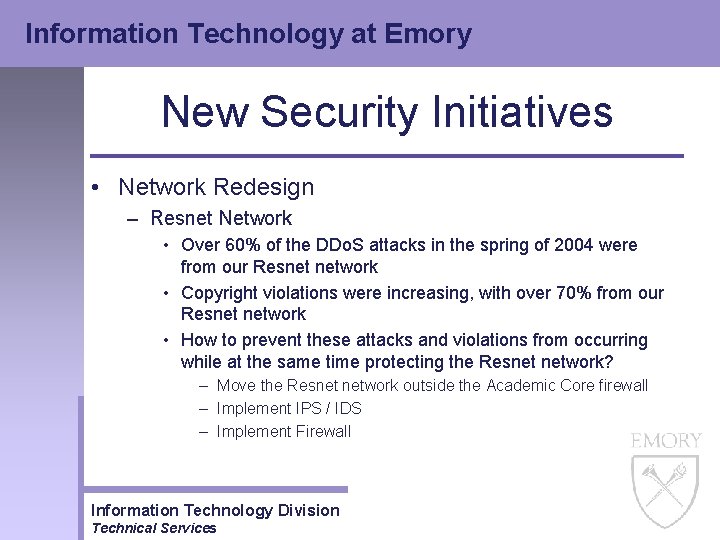 Information Technology at Emory

New Security Initiatives

• Network Redesign
– Resnet Network
• Over 60% of the DDoS attacks in the spring of 2004 were from our Resnet network
• Copyright violations were increasing, with over 70% from our Resnet network
• How to prevent these attacks and violations from occurring while at the same time protecting the Resnet network?
– Move the Resnet network outside the Academic Core firewall
– Implement IPS / IDS
– Implement Firewall

EMORY

Information Technology Division
Technical Services